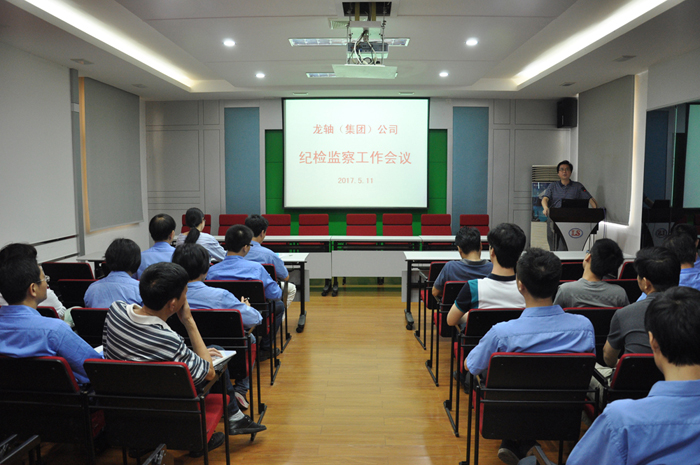 龙轴（集团）公司

纪检监察工作会议

2017. 5. 11

LS